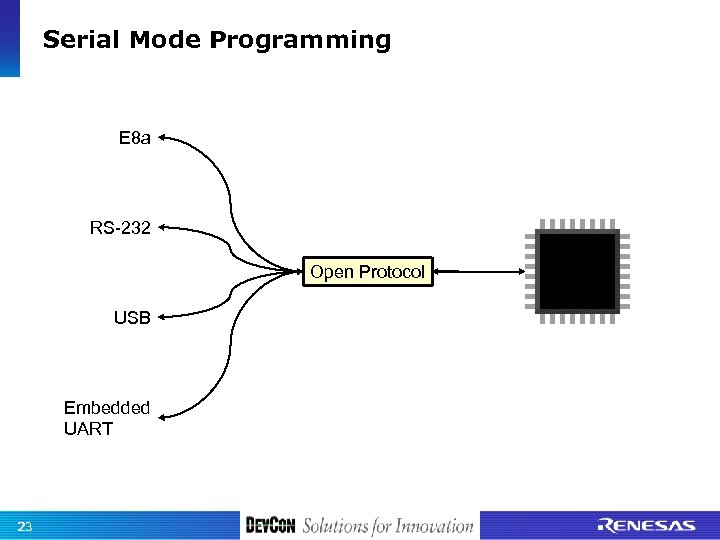 Serial Mode Programming

E8a

RS-232

USB

Embedded UART

Open Protocol

23

DEVCON Solutions for Innovation

RENESAS